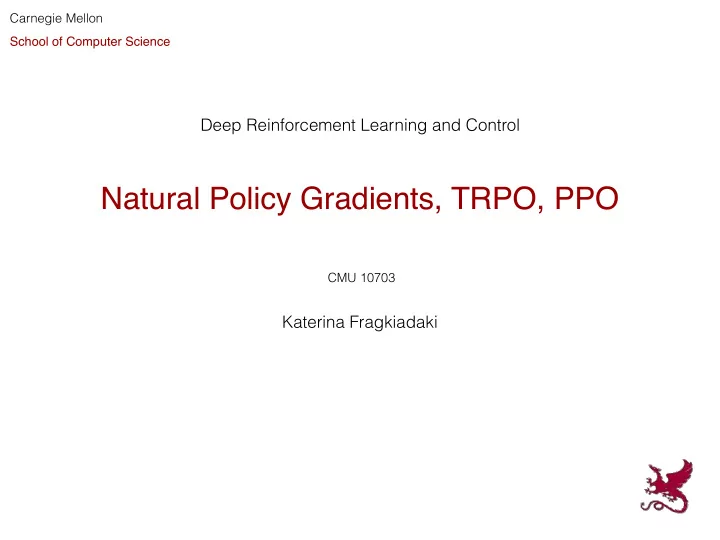 Carnegie Mellon

School of Computer Science

Deep Reinforcement Learning and Control

Natural Policy Gradients, TRPO, PPO

CMU 10703

Katerina Fragkiadaki